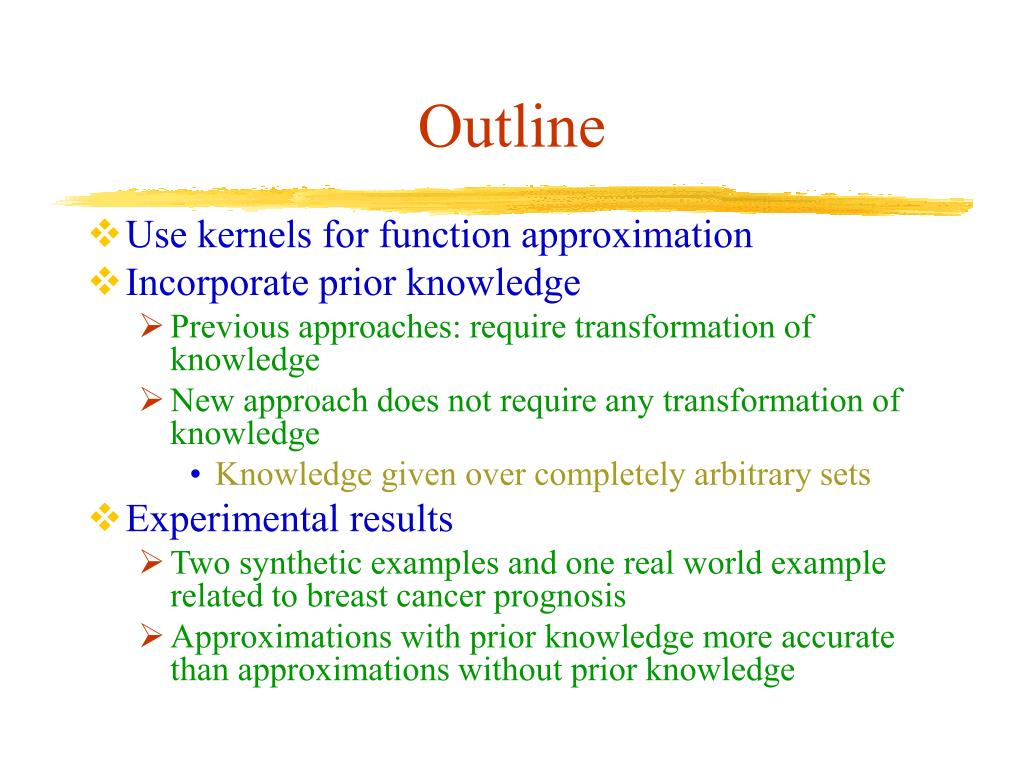 Outline

❖ Use kernels for function approximation
❖ Incorporate prior knowledge
➢ Previous approaches: require transformation of knowledge
➢ New approach does not require any transformation of knowledge
• Knowledge given over completely arbitrary sets
❖ Experimental results
➢ Two synthetic examples and one real world example related to breast cancer prognosis
➢ Approximations with prior knowledge more accurate than approximations without prior knowledge